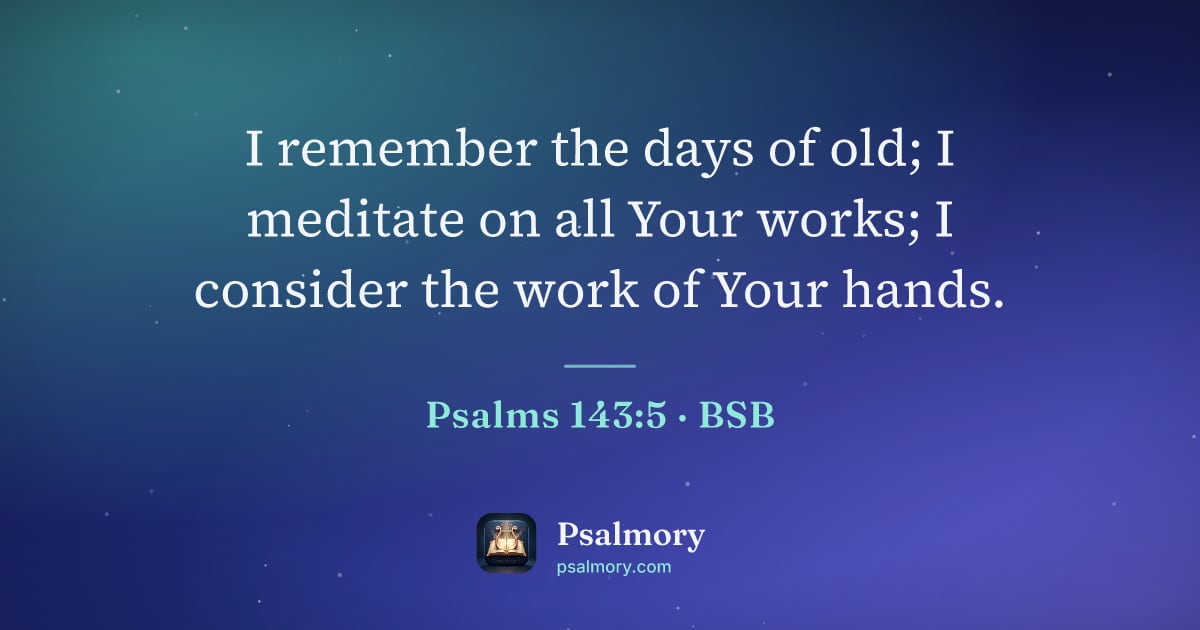 I remember the days of old; I meditate on all Your works; I consider the work of Your hands.

Psalms 143:5 · BSB

Psalmory
psalmory.com